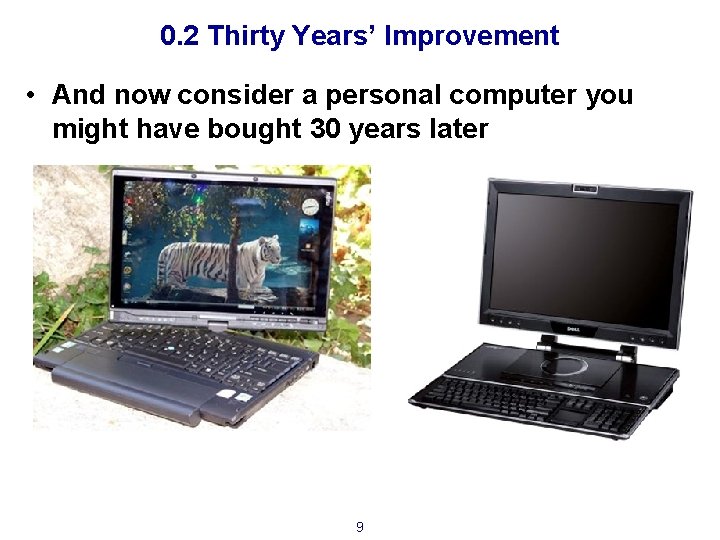 0.2 Thirty Years' Improvement

• And now consider a personal computer you might have bought 30 years later

DELL

9